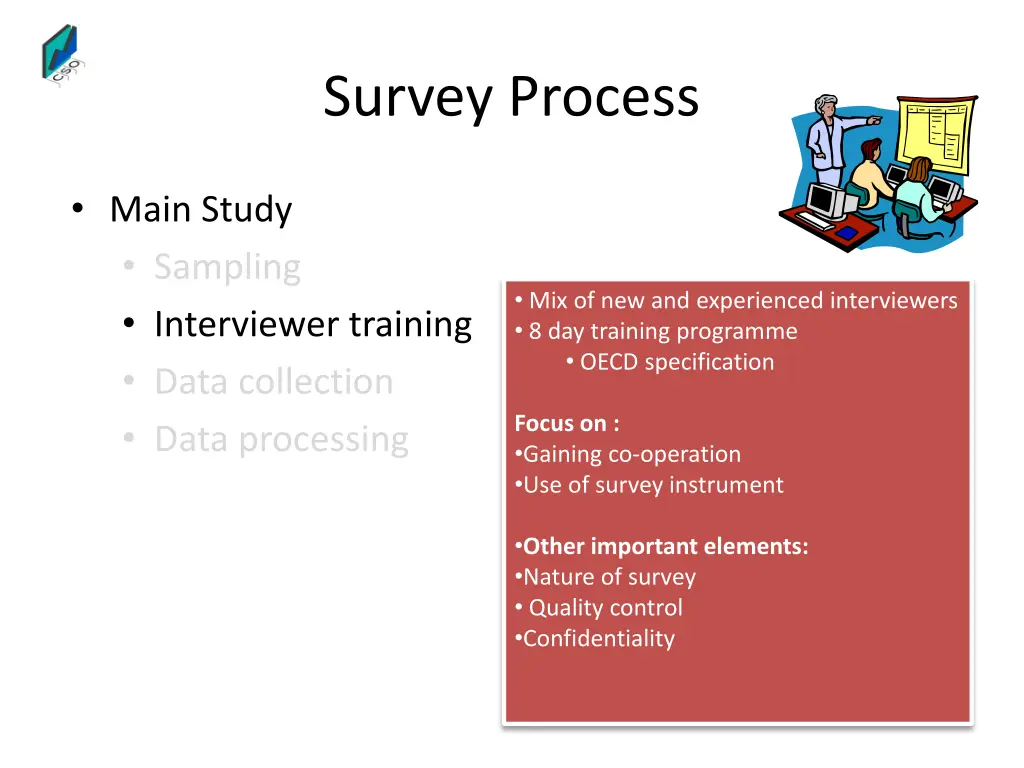 Survey Process

• Main Study
• Sampling
• Interviewer training
• Data collection
• Data processing

• Mix of new and experienced interviewers
• 8 day training programme
• OECD specification

Focus on :
•Gaining co-operation
•Use of survey instrument

•Other important elements:
•Nature of survey
• Quality control
•Confidentiality